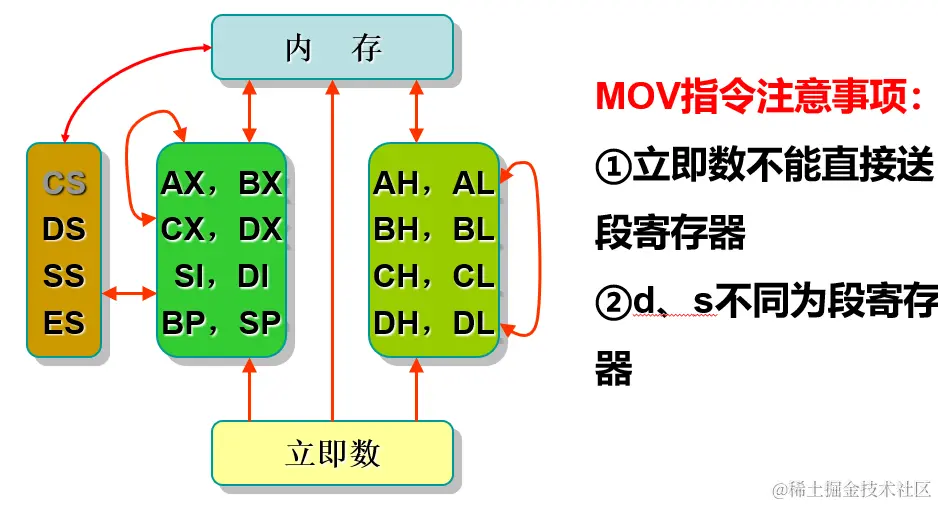 内　存

CS
DS
SS
ES

AX，BX
CX，DX
SI，DI
BP，SP

AH，AL
BH，BL
CH，CL
DH，DL

立即数

MOV指令注意事项:

①立即数不能直接送段寄存器

②d、s不同为段寄存器

@稀土掘金技术社区